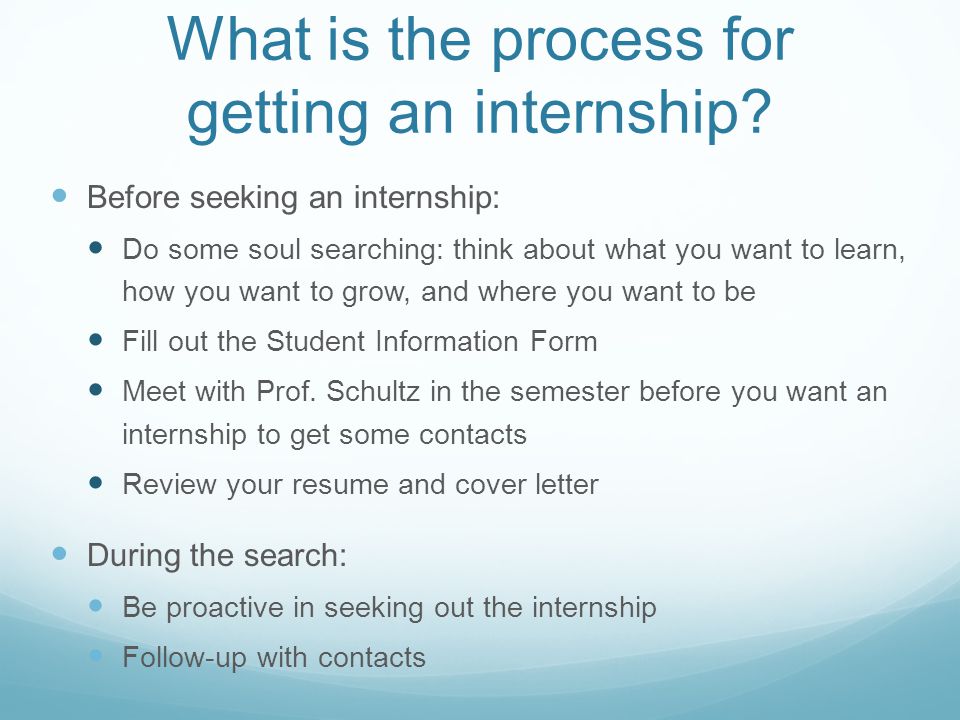 What is the process for getting an internship?

- Before seeking an internship:
  - Do some soul searching: think about what you want to learn, how you want to grow, and where you want to be
  - Fill out the Student Information Form
  - Meet with Prof. Schultz in the semester before you want an internship to get some contacts
  - Review your resume and cover letter
- During the search:
  - Be proactive in seeking out the internship
  - Follow-up with contacts